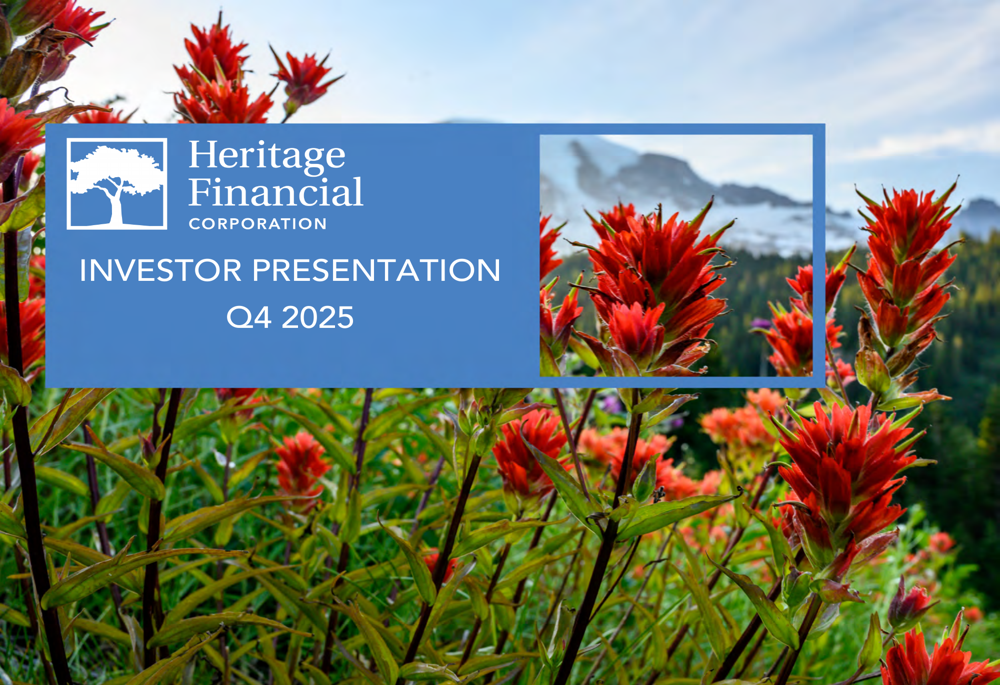 Heritage Financial CORPORATION

INVESTOR PRESENTATION
Q4 2025